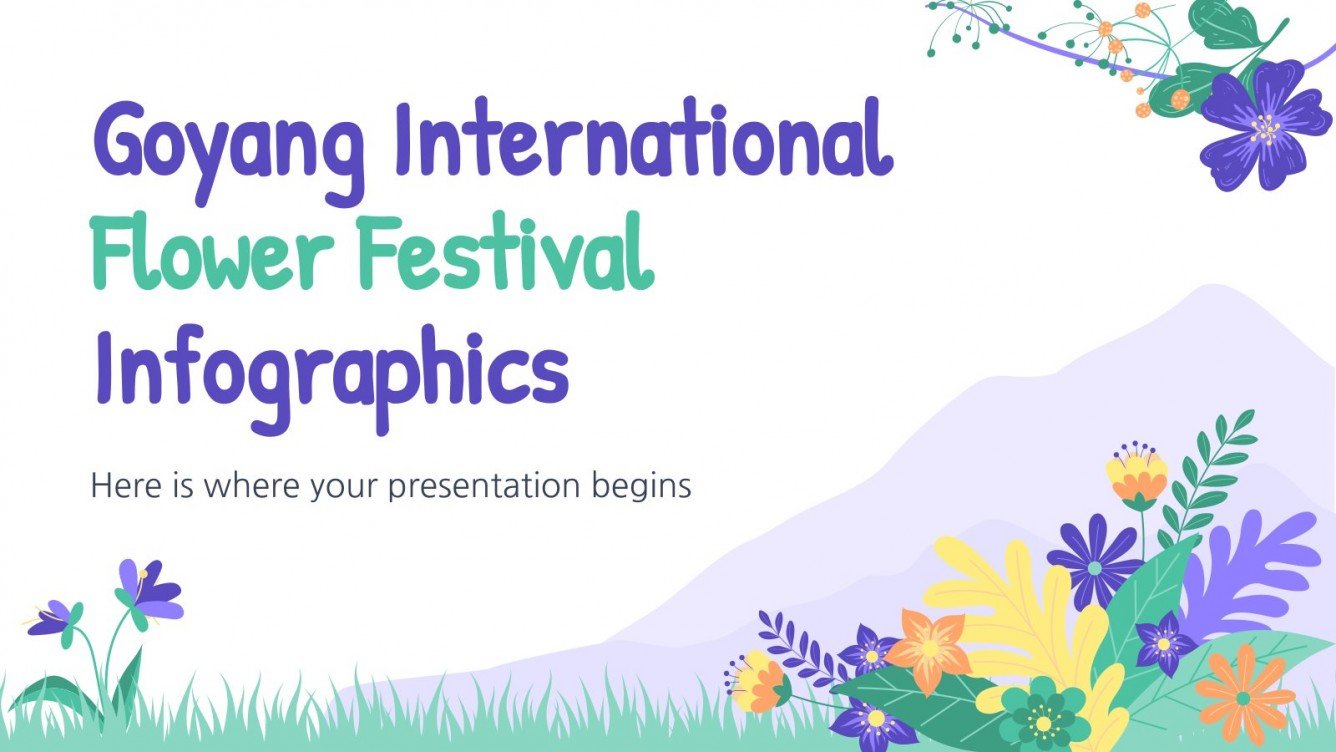 Goyang International Flower Festival Infographics

Here is where your presentation begins